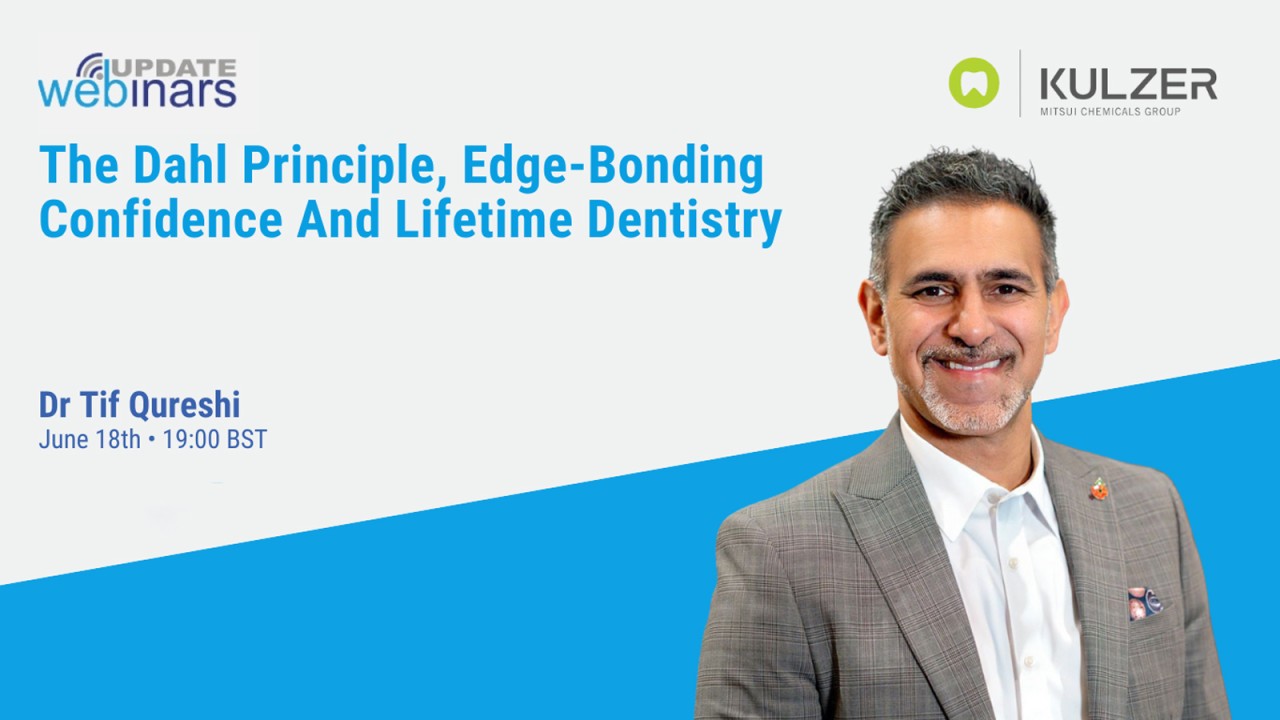 UPDATE webinars

KULZER
MITSUI CHEMICALS GROUP

The Dahl Principle, Edge-Bonding Confidence And Lifetime Dentistry

Dr Tif Qureshi
June 18th • 19:00 BST